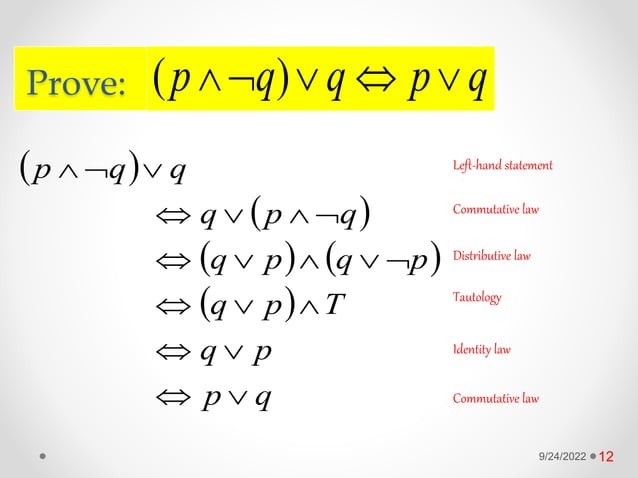 Prove: $(p \wedge \neg q) \vee q \Leftrightarrow p \vee q$

$(p \wedge \neg q) \vee q$ Left-hand statement

$\Leftrightarrow q \vee (p \wedge \neg q)$ Commutative law

$\Leftrightarrow (q \vee p) \wedge (q \vee \neg p)$ Distributive law

$\Leftrightarrow (q \vee p) \wedge T$ Tautology

$\Leftrightarrow q \vee p$ Identity law

$\Leftrightarrow p \vee q$ Commutative law

9/24/2022 12